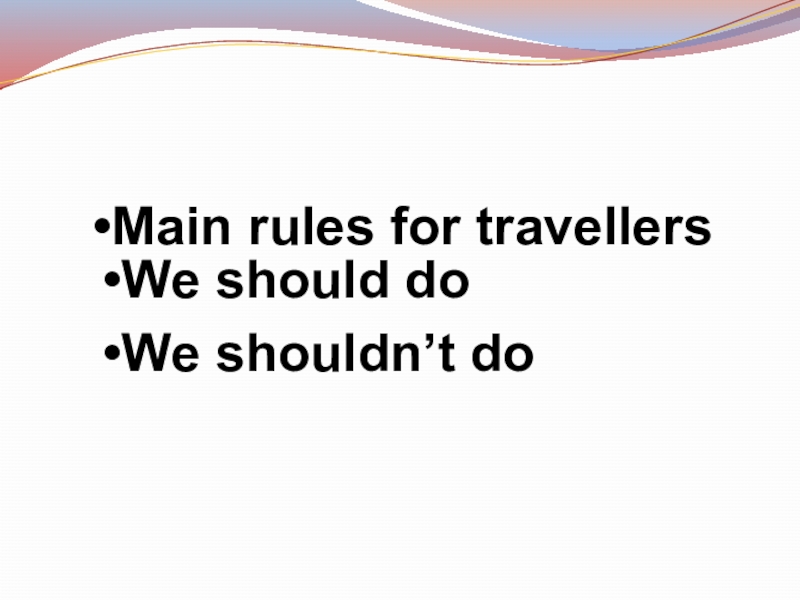 •Main rules for travellers
•We should do
•We shouldn’t do